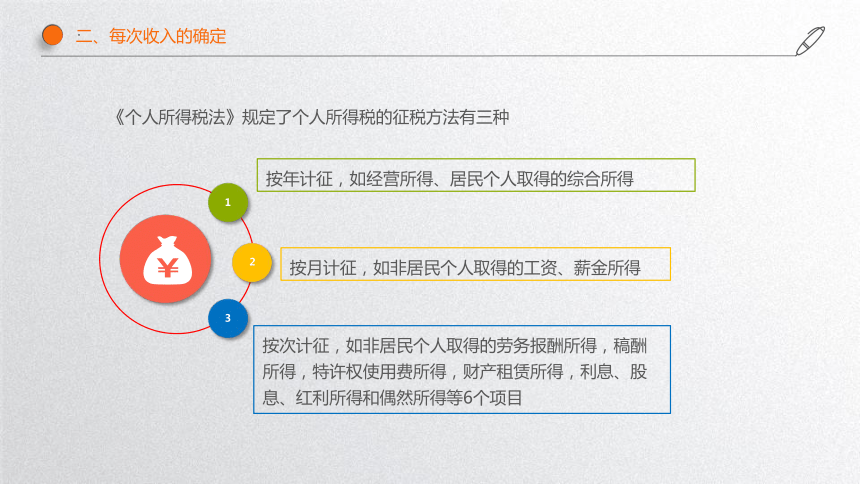 二、每次收入的确定

《个人所得税法》规定了个人所得税的征税方法有三种

¥

1

按年计征，如经营所得、居民个人取得的综合所得

2

按月计征，如非居民个人取得的工资、薪金所得

3

按次计征，如非居民个人取得的劳务报酬所得，稿酬所得，特许权使用费所得，财产租赁所得，利息、股息、红利所得和偶然所得等6个项目